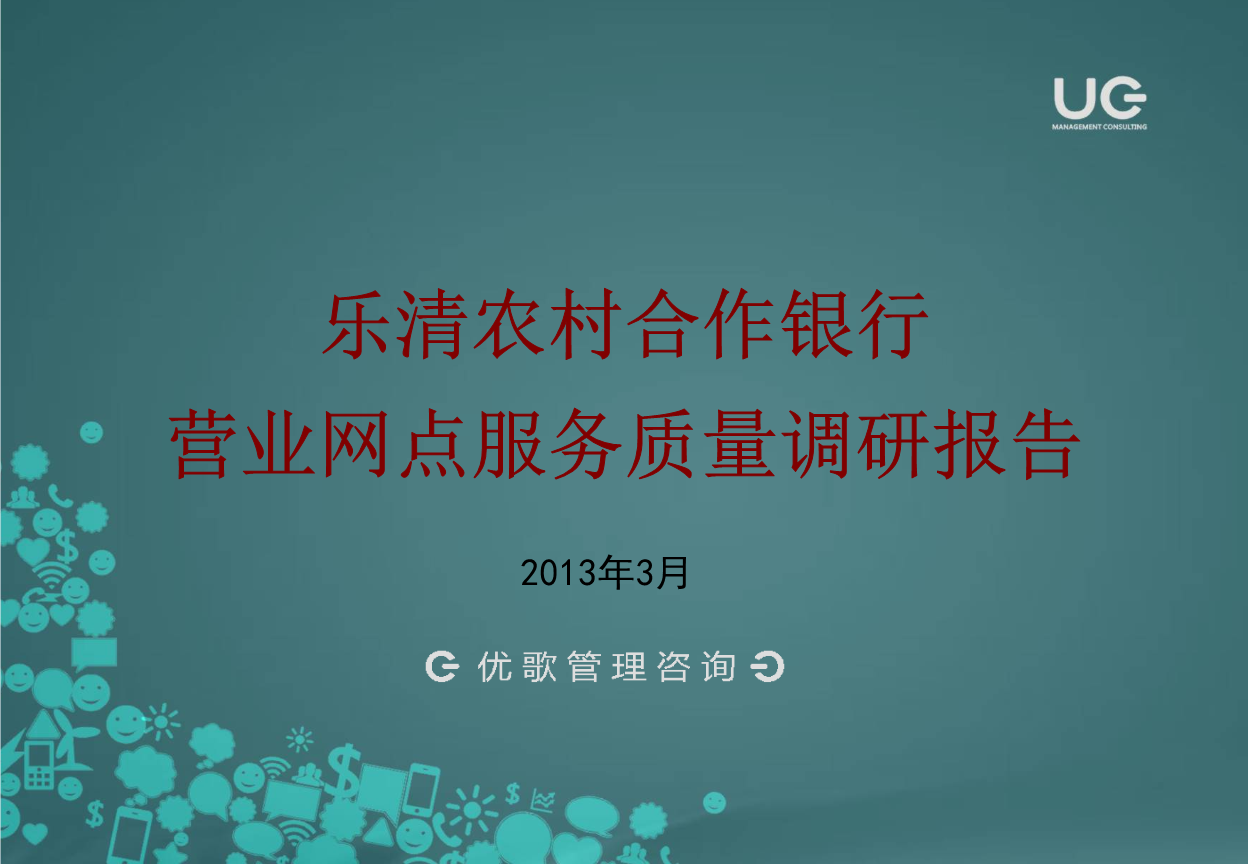 UG
MANAGEMENT CONSULTING

乐清农村合作银行
营业网点服务质量调研报告

2013年3月

优歌管理咨询